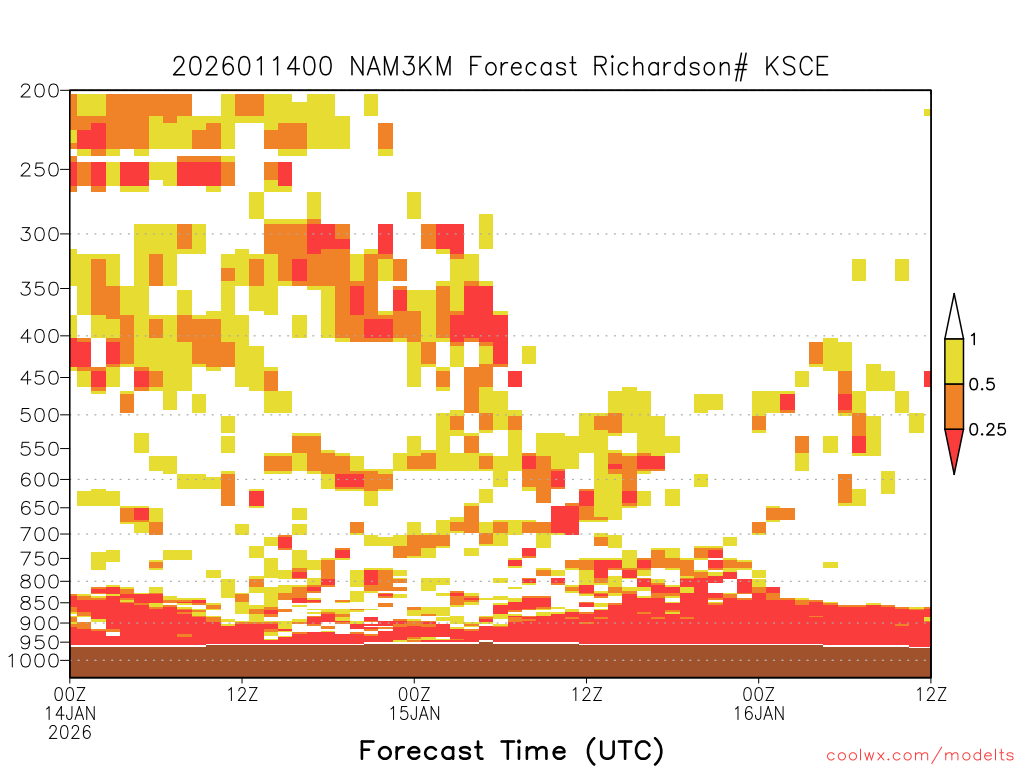 2026011400 NAM3KM Forecast Richardson# KSCE

200
250
300
350
400
450
500
550
600
650
700
750
800
850
900
950
1000

1
0.5
0.25

00Z
14JAN
2026
12Z
00Z
15JAN
12Z
00Z
16JAN
12Z

Forecast Time (UTC)

coolwx.com/modelts